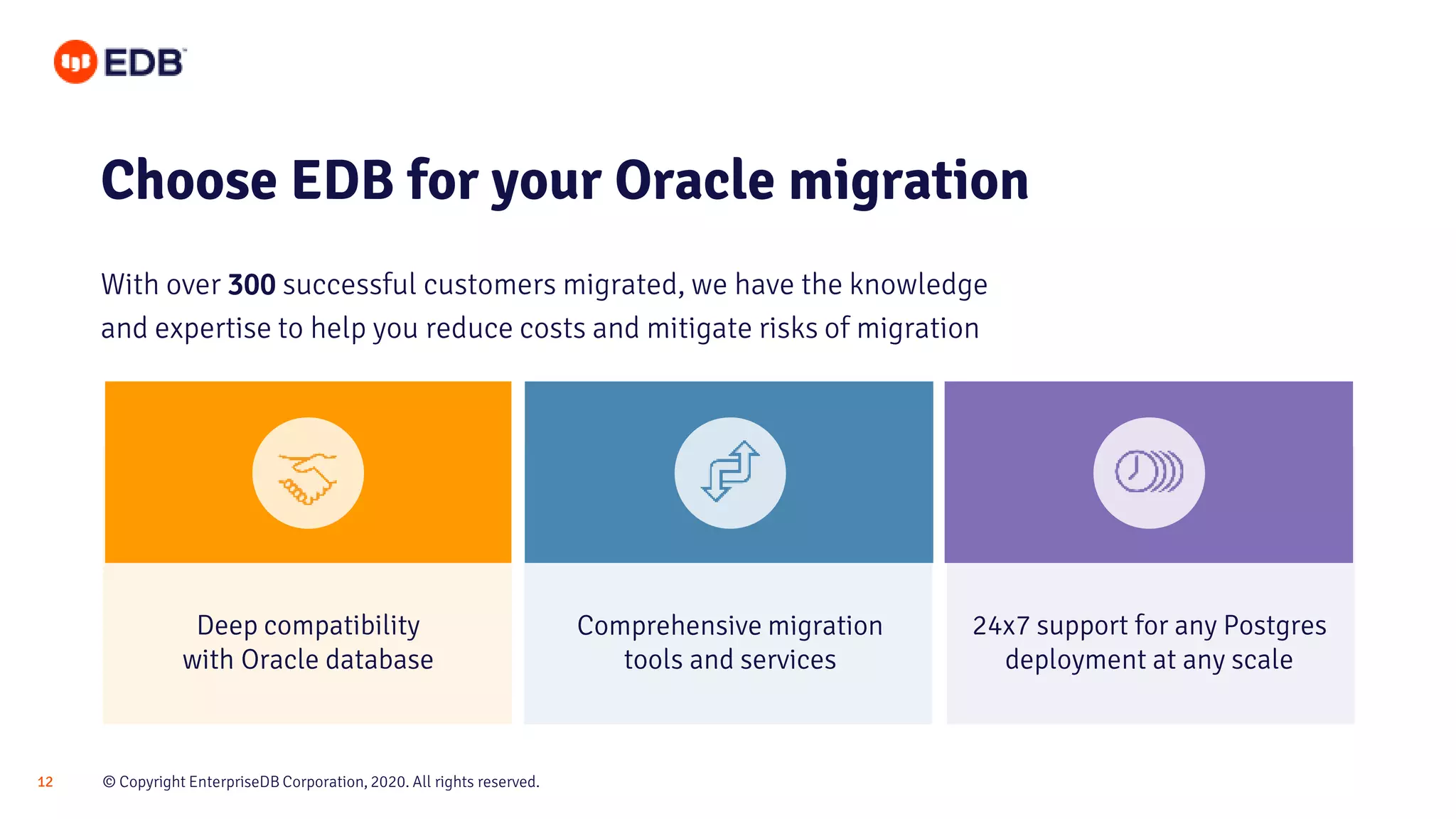 EDB

Choose EDB for your Oracle migration

With over 300 successful customers migrated, we have the knowledge and expertise to help you reduce costs and mitigate risks of migration

Deep compatibility with Oracle database

Comprehensive migration tools and services

24x7 support for any Postgres deployment at any scale

12

© Copyright EnterpriseDB Corporation, 2020. All rights reserved.